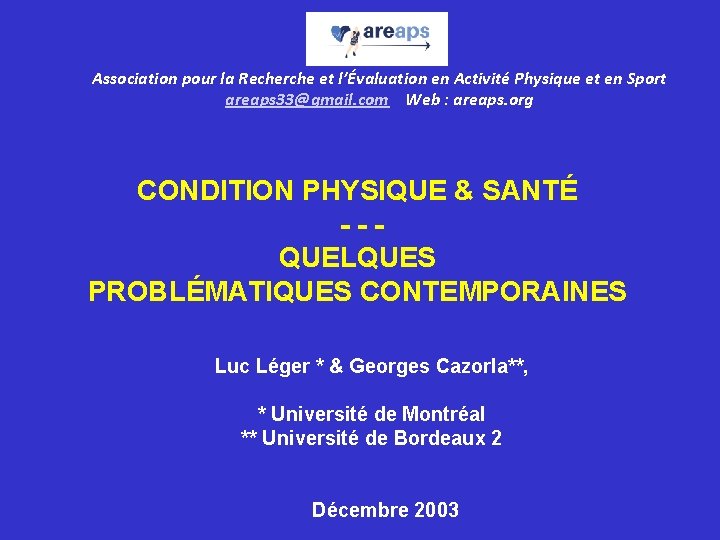 areaps

Association pour la Recherche et l'Évaluation en Activité Physique et en Sport
areaps33@gmail.com Web : areaps.org

CONDITION PHYSIQUE & SANTÉ
- - -
QUELQUES
PROBLÉMATIQUES CONTEMPORAINES

Luc Léger * & Georges Cazorla**,

* Université de Montréal
** Université de Bordeaux 2

Décembre 2003